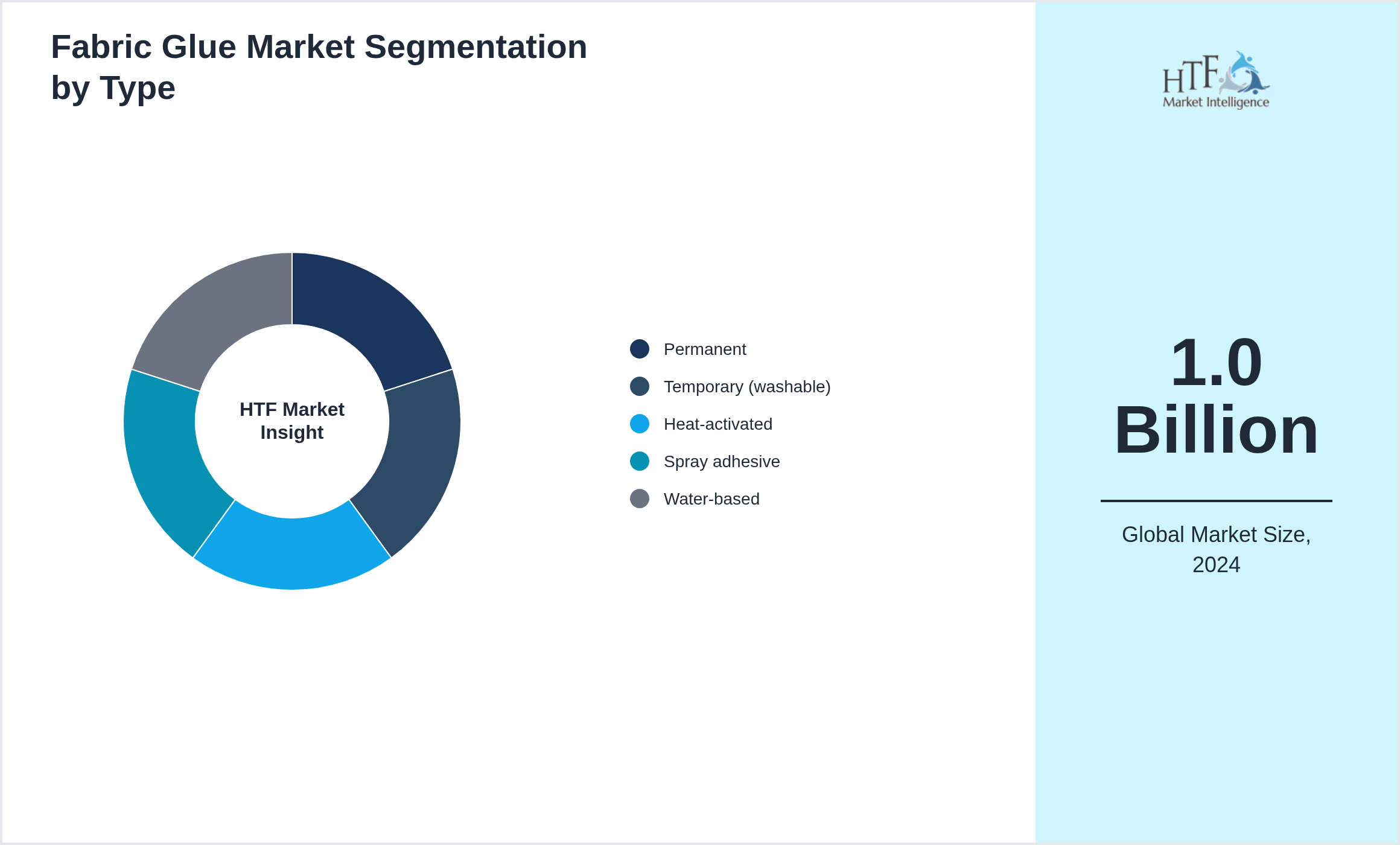 Fabric Glue Market Segmentation by Type

HTF Market Insight

Permanent
Temporary (washable)
Heat-activated
Spray adhesive
Water-based

HTF
Market Intelligence

1.0 Billion

Global Market Size, 2024